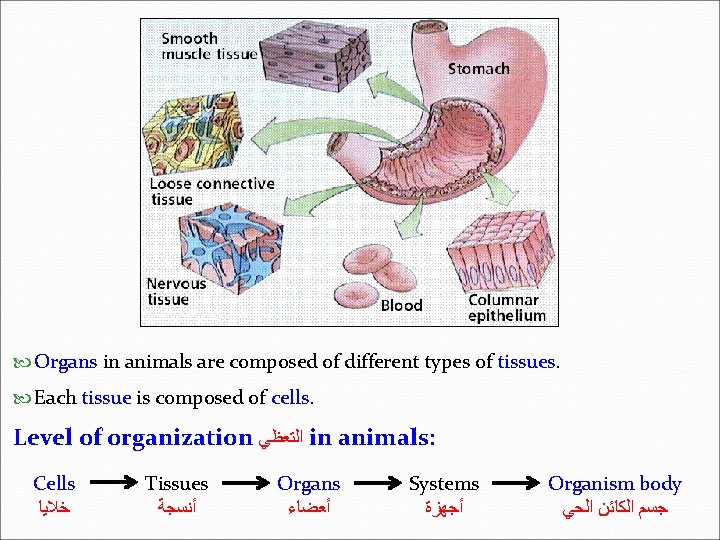 Smooth muscle tissue

Stomach

Loose connective tissue

Nervous tissue

Blood

Columnar epithelium

Organs in animals are composed of different types of tissues.

Each tissue is composed of cells.

Level of organization التعظي in animals:

Cells → Tissues → Organs → Systems → Organism body

خلايا أنسجة أعضاء أجهزة جسم الكائن الحي